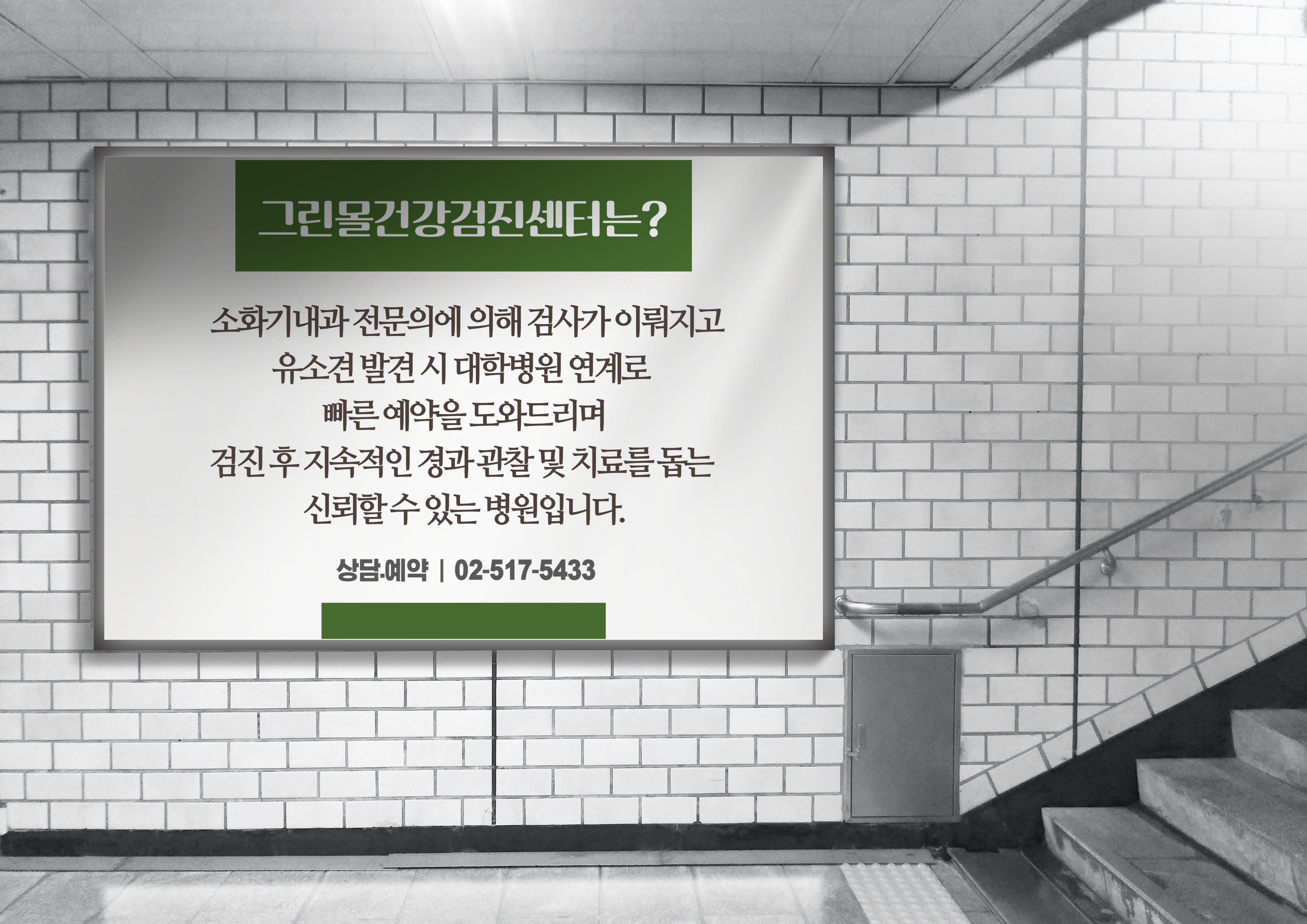 그린몰건강검진센터는?

소화기내과 전문의에 의해 검사가 이뤄지고
유소견 발견 시 대학병원 연계로
빠른 예약을 도와드리며
검진 후 지속적인 경과 관찰 및 치료를 돕는
신뢰할 수 있는 병원입니다.

상담.예약 | 02-517-5433